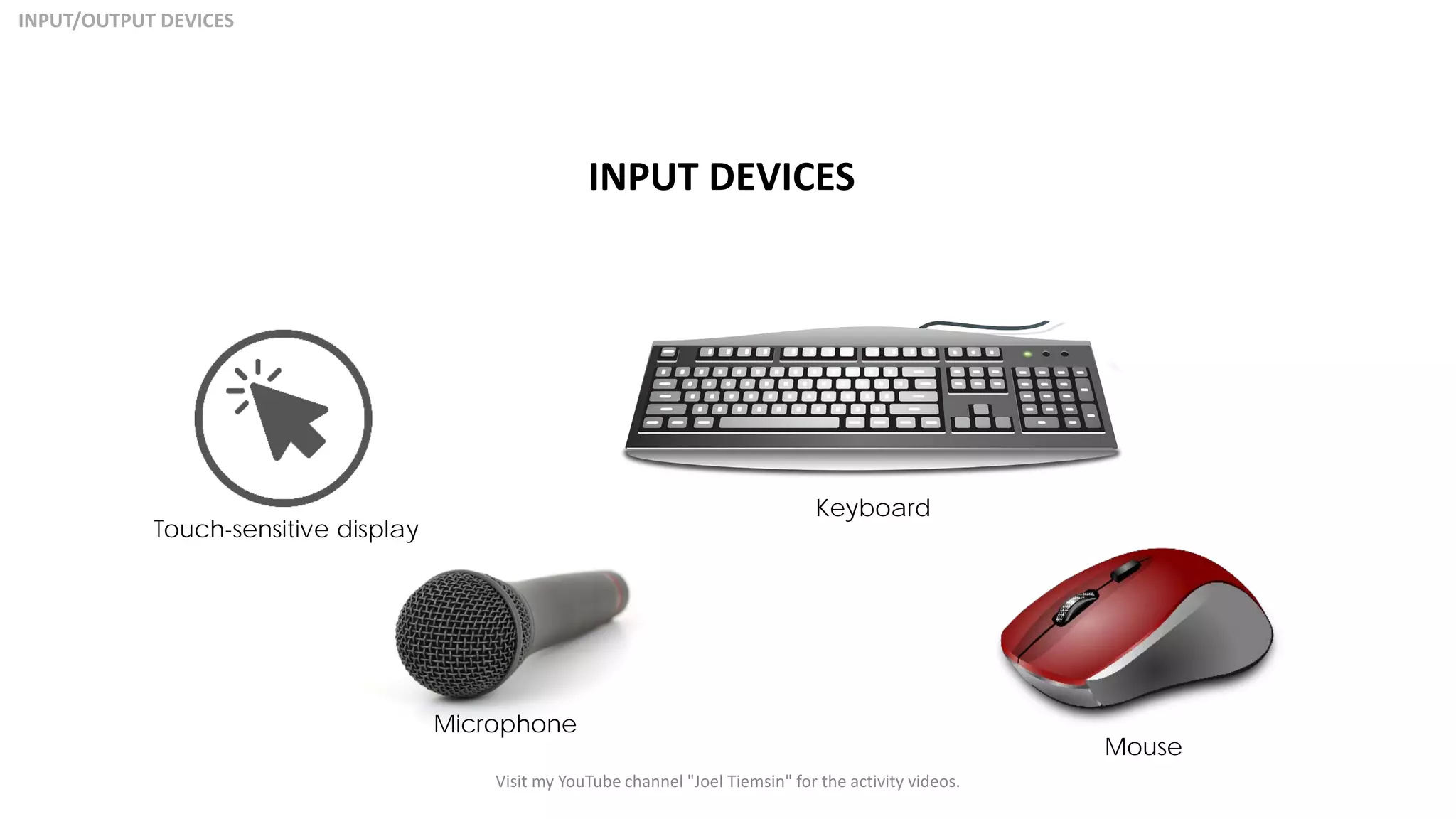 INPUT/OUTPUT DEVICES

INPUT DEVICES

Touch-sensitive display

Keyboard

Microphone

Mouse

Visit my YouTube channel "Joel Tiemsin" for the activity videos.